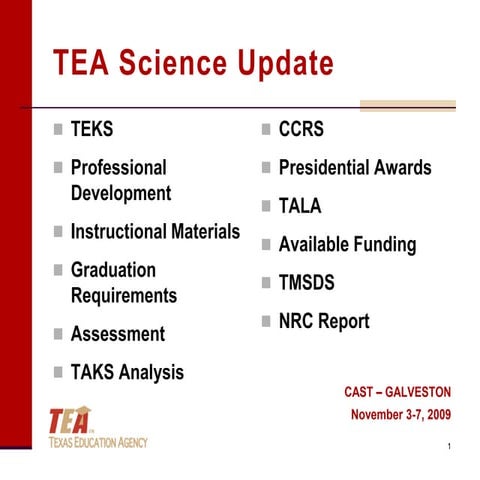 TEA Science Update

- TEKS
- Professional Development
- Instructional Materials
- Graduation Requirements
- Assessment
- TAKS Analysis

- CCRS
- Presidential Awards
- TALA
- Available Funding
- TMSDS
- NRC Report

CAST – GALVESTON
November 3-7, 2009

TEA
TEXAS EDUCATION AGENCY

1